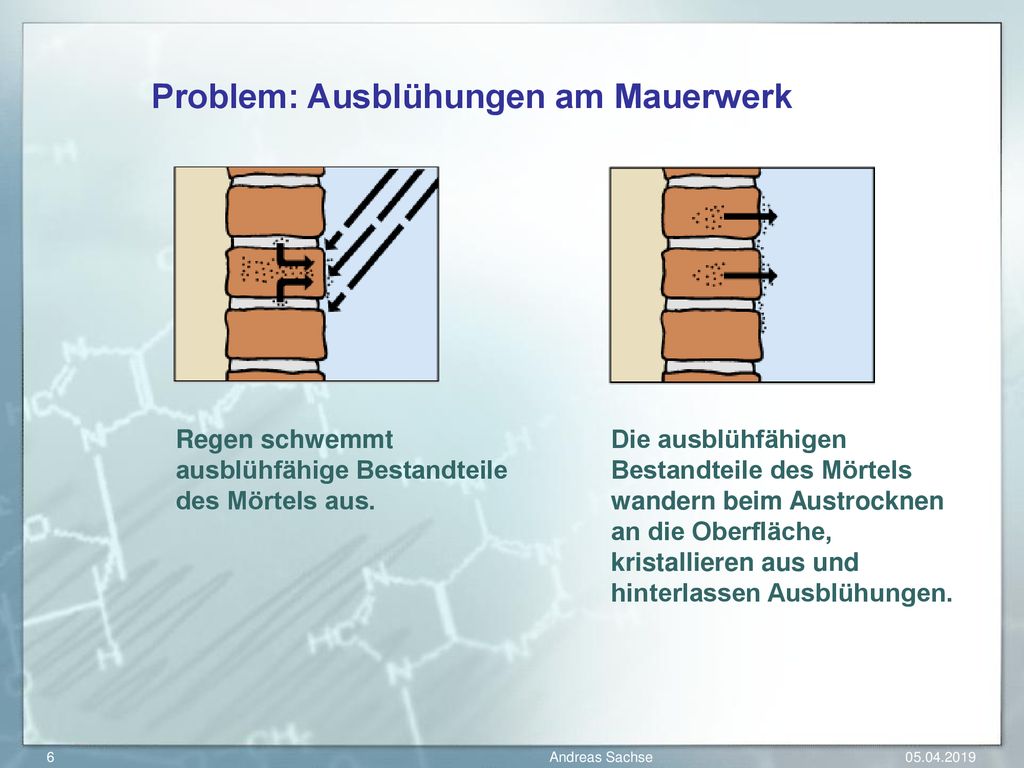 Problem: Ausblühungen am Mauerwerk

Regen schwemmt ausblühfähige Bestandteile des Mörtels aus.

Die ausblühfähigen Bestandteile des Mörtels wandern beim Austrocknen an die Oberfläche, kristallieren aus und hinterlassen Ausblühungen.

6

Andreas Sachse

05.04.2019